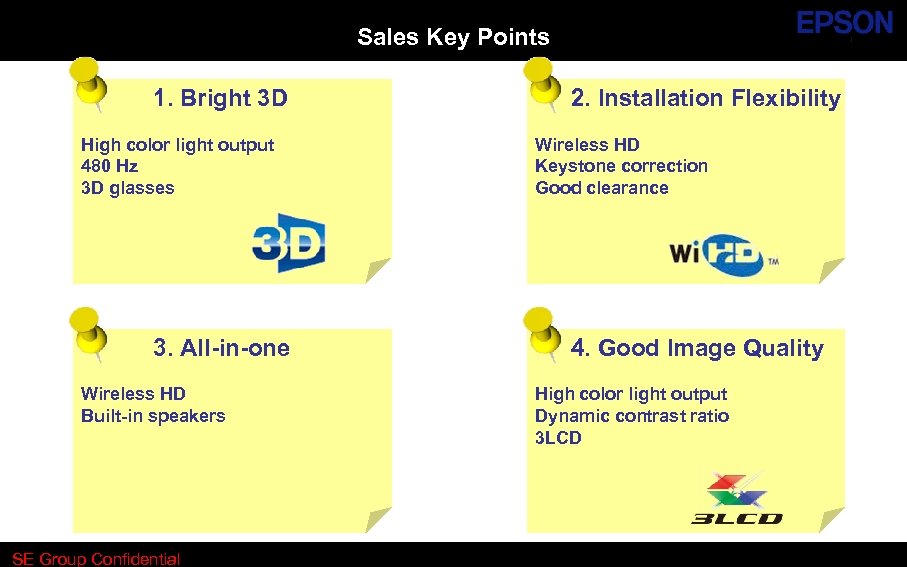 Sales Key Points

EPSON

1. Bright 3D

High color light output
480 Hz
3D glasses

3D

2. Installation Flexibility

Wireless HD
Keystone correction
Good clearance

WiHD™

3. All-in-one

Wireless HD
Built-in speakers

4. Good Image Quality

High color light output
Dynamic contrast ratio
3LCD

3LCD

SE Group Confidential